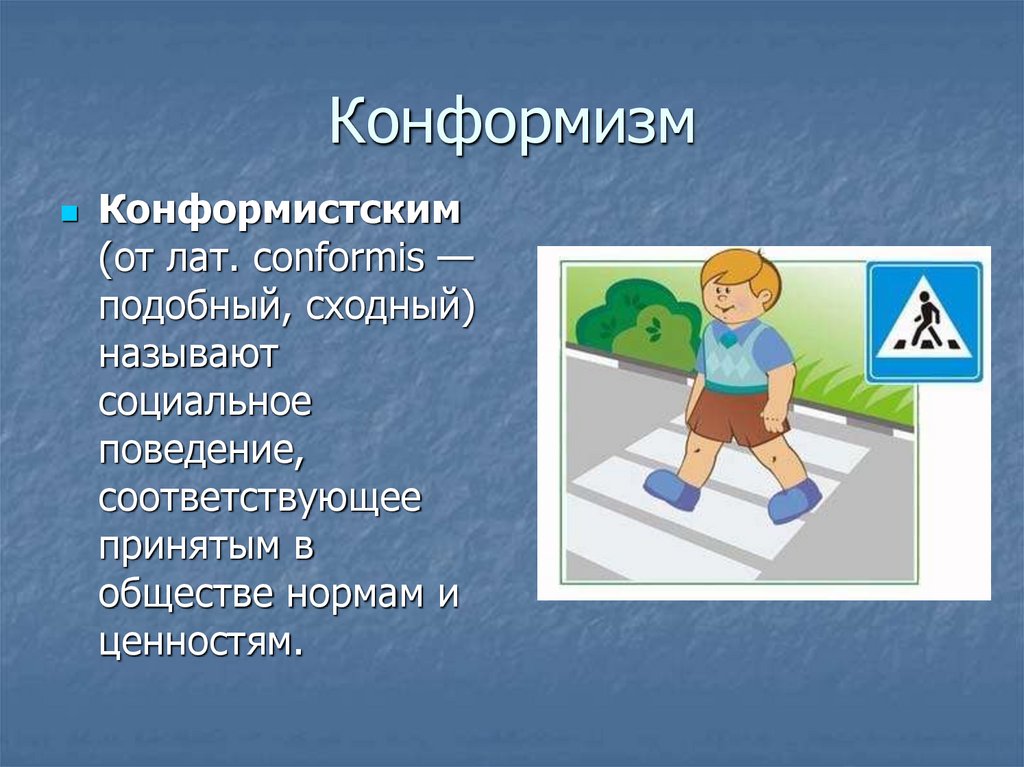 Конформизм

Конформистским (от лат. conformis — подобный, сходный) называют социальное поведение, соответствующее принятым в обществе нормам и ценностям.